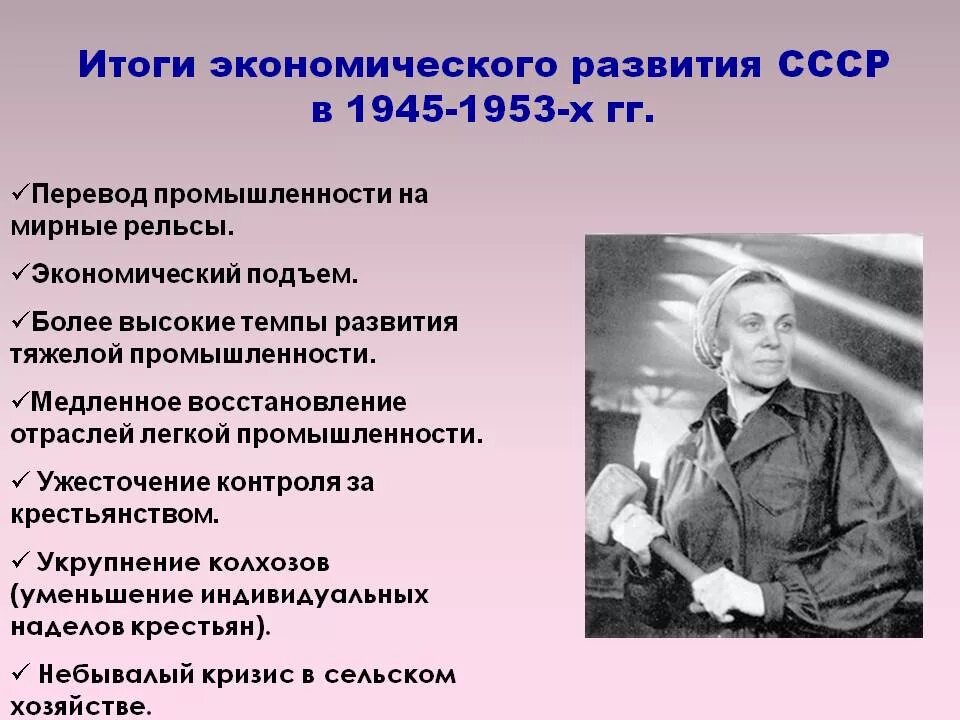 Итоги экономического развития СССР в 1945-1953-х гг.

✓Перевод промышленности на мирные рельсы.

✓Экономический подъем.

✓Более высокие темпы развития тяжелой промышленности.

✓Медленное восстановление отраслей легкой промышленности.

✓ Ужесточение контроля за крестьянством.

✓ Укрупнение колхозов (уменьшение индивидуальных наделов крестьян).

✓ Небывалый кризис в сельском хозяйстве.